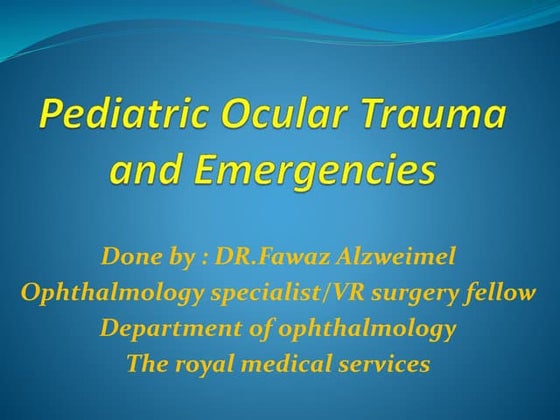 Pediatric Ocular Trauma and Emergencies

Done by : DR.Fawaz Alzweimel
Ophthalmology specialist/VR surgery fellow
Department of ophthalmology
The royal medical services